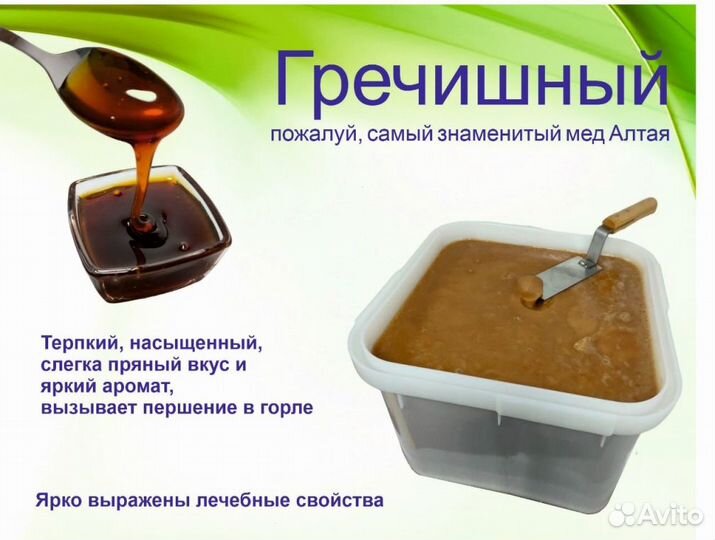 Гречишный
пожалуй, самый знаменитый мед Алтая

Терпкий, насыщенный, слегка пряный вкус и яркий аромат, вызывает першение в горле

Ярко выражены лечебные свойства

Avito